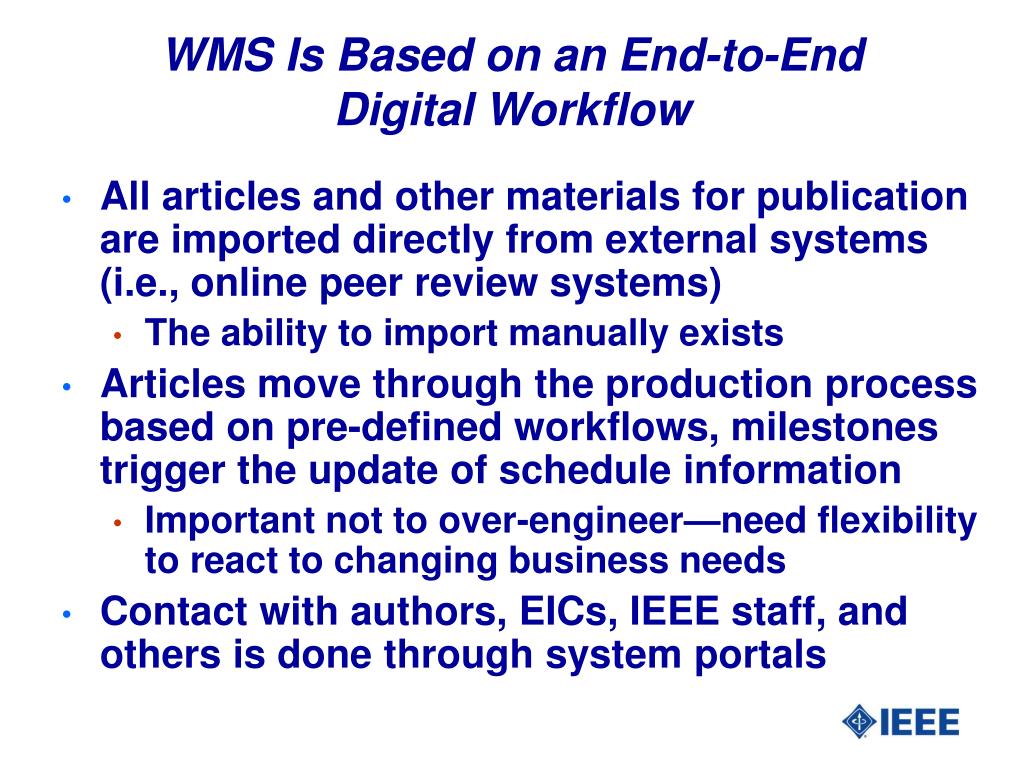 WMS Is Based on an End-to-End Digital Workflow

• All articles and other materials for publication are imported directly from external systems (i.e., online peer review systems)
  • The ability to import manually exists
• Articles move through the production process based on pre-defined workflows, milestones trigger the update of schedule information
  • Important not to over-engineer—need flexibility to react to changing business needs
• Contact with authors, EICs, IEEE staff, and others is done through system portals

IEEE